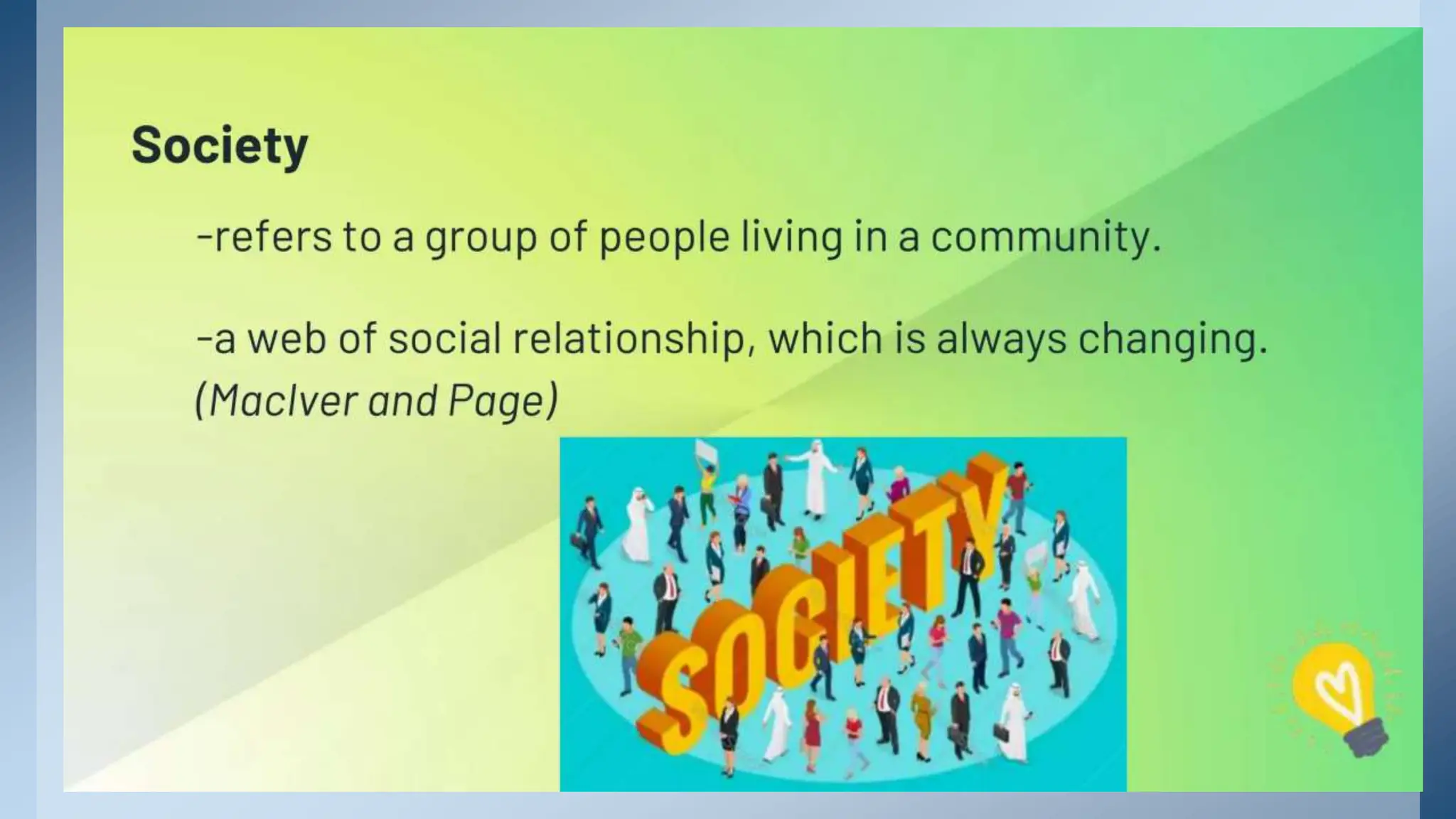 Society

-refers to a group of people living in a community.

-a web of social relationship, which is always changing. (MacIver and Page)

SOCIETY